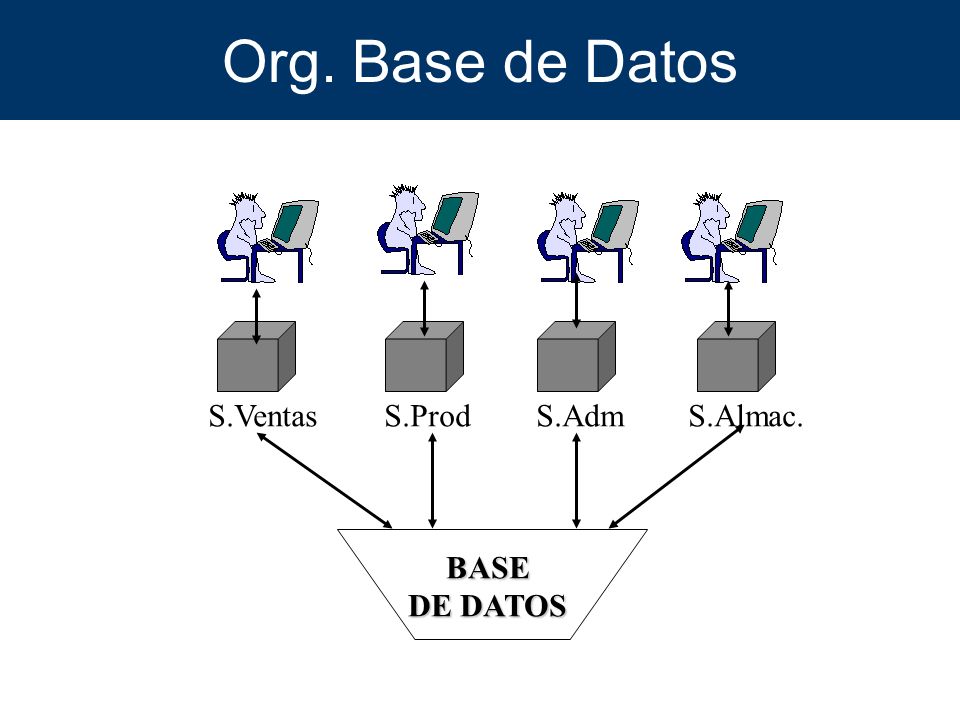 Org. Base de Datos

S.Ventas
S.Prod
S.Adm
S.Almac.

BASE
DE DATOS